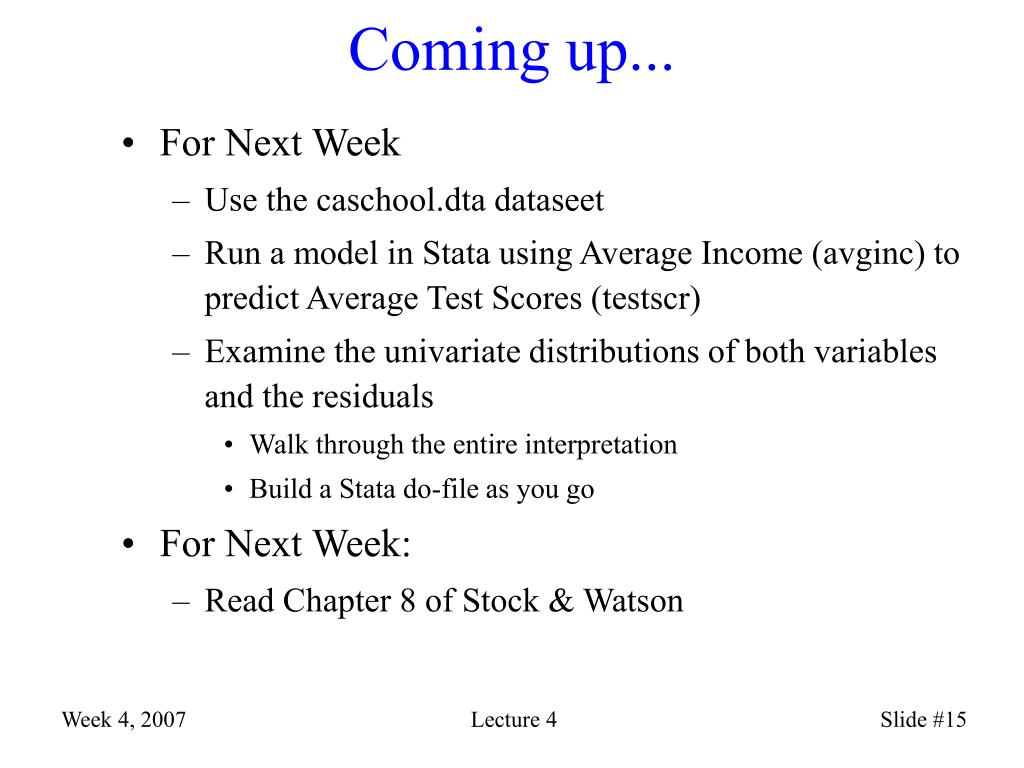 Coming up...

• For Next Week
– Use the caschool.dta dataseet
– Run a model in Stata using Average Income (avginc) to predict Average Test Scores (testscr)
– Examine the univariate distributions of both variables and the residuals
• Walk through the entire interpretation
• Build a Stata do-file as you go

• For Next Week:
– Read Chapter 8 of Stock & Watson

Week 4, 2007
Lecture 4
Slide #15